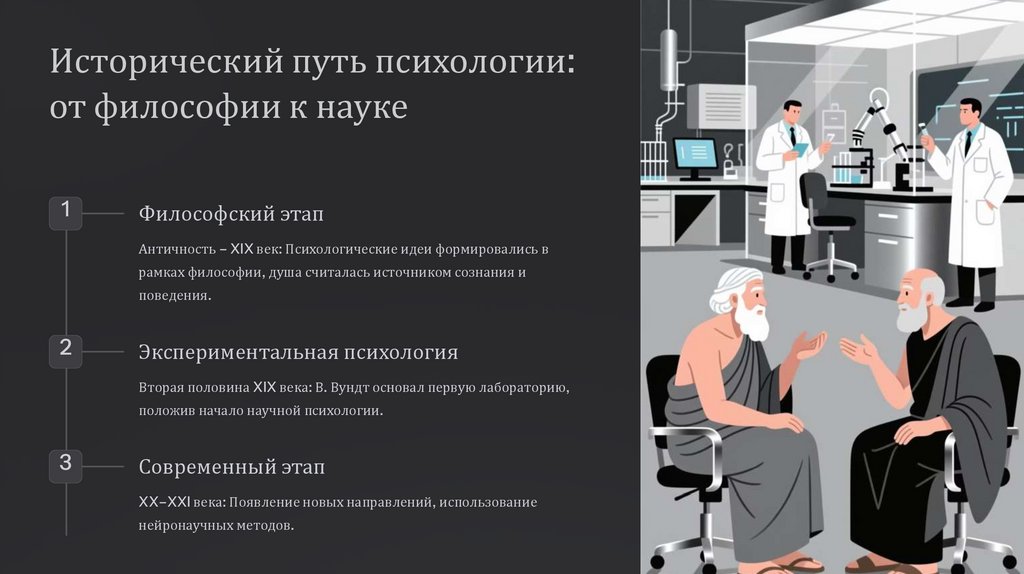 Исторический путь психологии: от философии к науке

1

Философский этап

Античность – XIX век: Психологические идеи формировались в рамках философии, душа считалась источником сознания и поведения.

2

Экспериментальная психология

Вторая половина XIX века: В. Вундт основал первую лабораторию, положив начало научной психологии.

3

Современный этап

XX–XXI века: Появление новых направлений, использование нейронаучных методов.